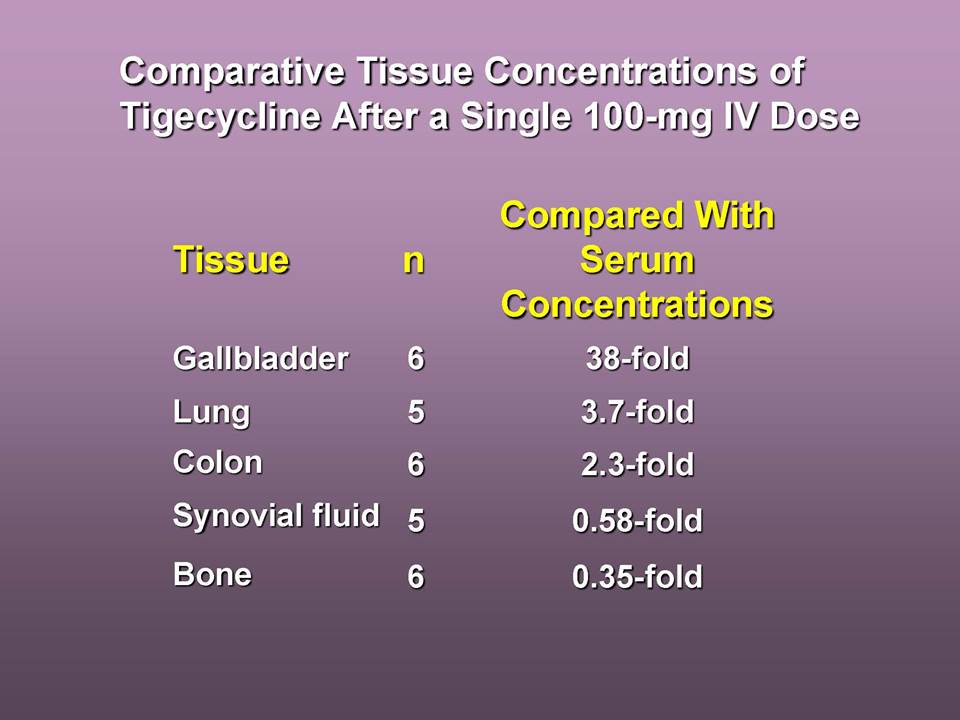 Comparative Tissue Concentrations of Tigecycline After a Single 100-mg IV Dose

| Tissue | n | Compared With Serum Concentrations |
|---|---|---|
| Gallbladder | 6 | 38-fold |
| Lung | 5 | 3.7-fold |
| Colon | 6 | 2.3-fold |
| Synovial fluid | 5 | 0.58-fold |
| Bone | 6 | 0.35-fold |